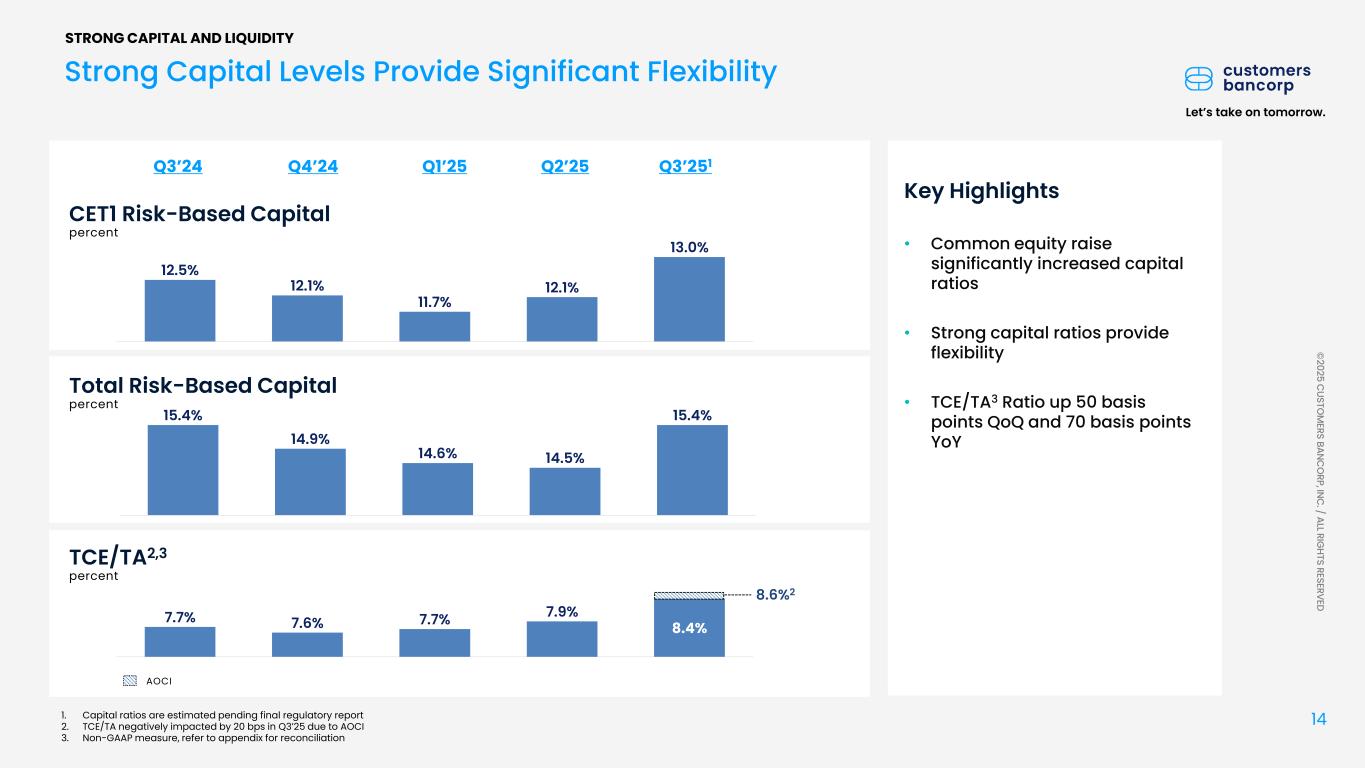 STRONG CAPITAL AND LIQUIDITY

Strong Capital Levels Provide Significant Flexibility

customers bancorp

Let's take on tomorrow.

Q3'24 Q4'24 Q1'25 Q2'25 Q3'25$^1$

CET1 Risk-Based Capital
percent

12.5% 12.1% 11.7% 12.1% 13.0%

Total Risk-Based Capital
percent

15.4% 14.9% 14.6% 14.5% 15.4%

TCE/TA$^{2,3}$
percent

7.7% 7.6% 7.7% 7.9% 8.4% 8.6%$^2$

AOCI

Key Highlights

• Common equity raise significantly increased capital ratios

• Strong capital ratios provide flexibility

• TCE/TA$^3$ Ratio up 50 basis points QoQ and 70 basis points YoY

©2025 CUSTOMERS BANCORP, INC. / ALL RIGHTS RESERVED

1. Capital ratios are estimated pending final regulatory report
2. TCE/TA negatively impacted by 20 bps in Q3'25 due to AOCI
3. Non-GAAP measure, refer to appendix for reconciliation

14